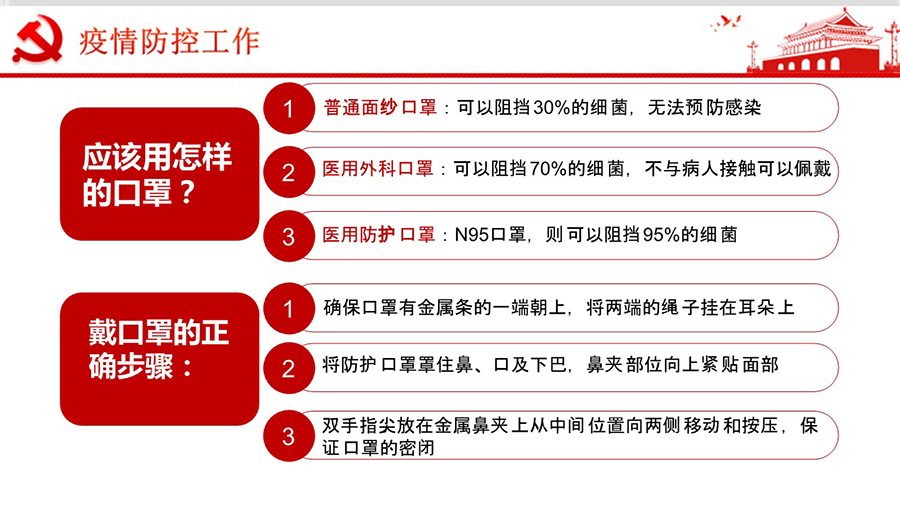 疫情防控工作

应该用怎样的口罩？

1 普通面纱口罩：可以阻挡30%的细菌，无法预防感染

2 医用外科口罩：可以阻挡70%的细菌，不与病人接触可以佩戴

3 医用防护口罩：N95口罩，则可以阻挡95%的细菌

戴口罩的正确步骤：

1 确保口罩有金属条的一端朝上，将两端的绳子挂在耳朵上

2 将防护口罩罩住鼻、口及下巴，鼻夹部位向上紧贴面部

3 双手指尖放在金属鼻夹上从中间位置向两侧移动和按压，保证口罩的密闭